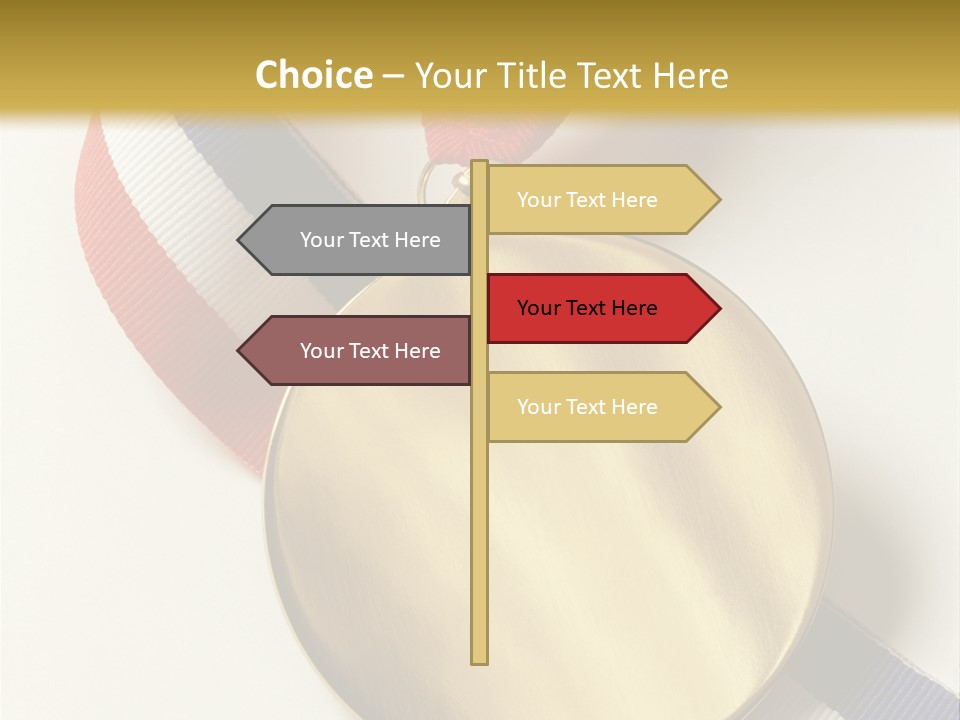 Choice – Your Title Text Here

Your Text Here

Your Text Here

Your Text Here

Your Text Here

Your Text Here